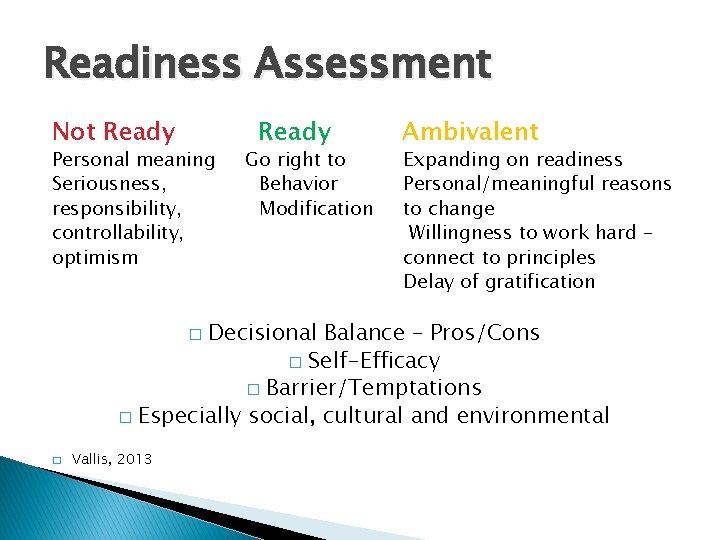 Readiness Assessment

Not Ready
Personal meaning
Seriousness, responsibility, controllability, optimism

Ready
Go right to Behavior Modification

Ambivalent
Expanding on readiness
Personal/meaningful reasons to change
Willingness to work hard – connect to principles
Delay of gratification

□ Decisional Balance – Pros/Cons
□ Self-Efficacy
□ Barrier/Temptations
□ Especially social, cultural and environmental

□ Vallis, 2013